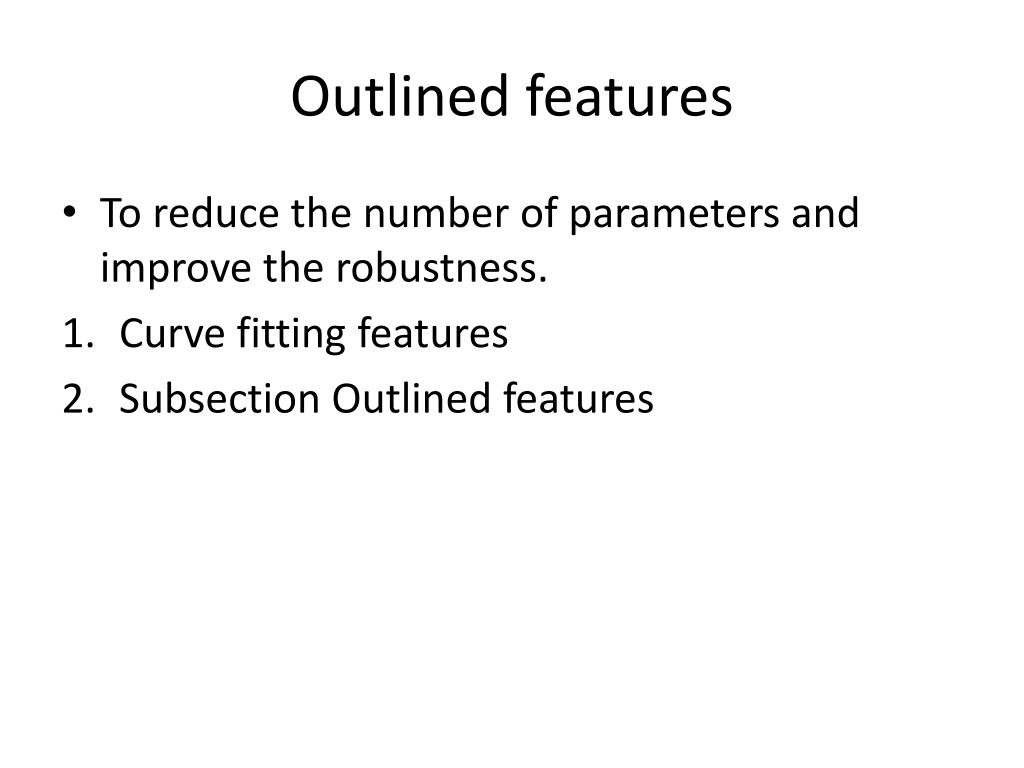 Outlined features

• To reduce the number of parameters and improve the robustness.

1. Curve fitting features
2. Subsection Outlined features